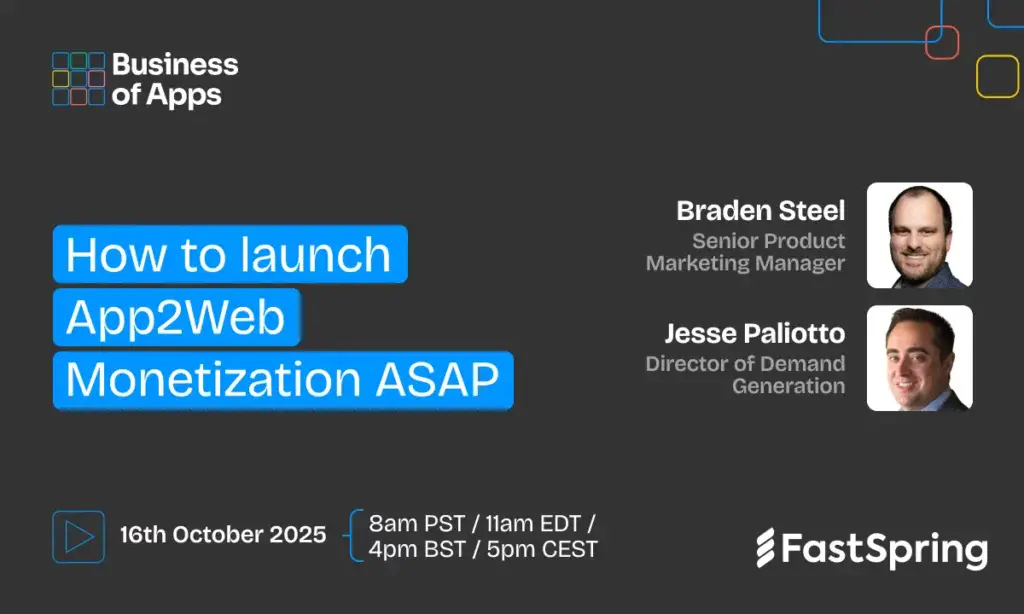 Business of Apps

How to launch App2Web Monetization ASAP

Braden Steel
Senior Product Marketing Manager

Jesse Paliotto
Director of Demand Generation

16th October 2025

8am PST / 11am EDT / 4pm BST / 5pm CEST

FastSpring